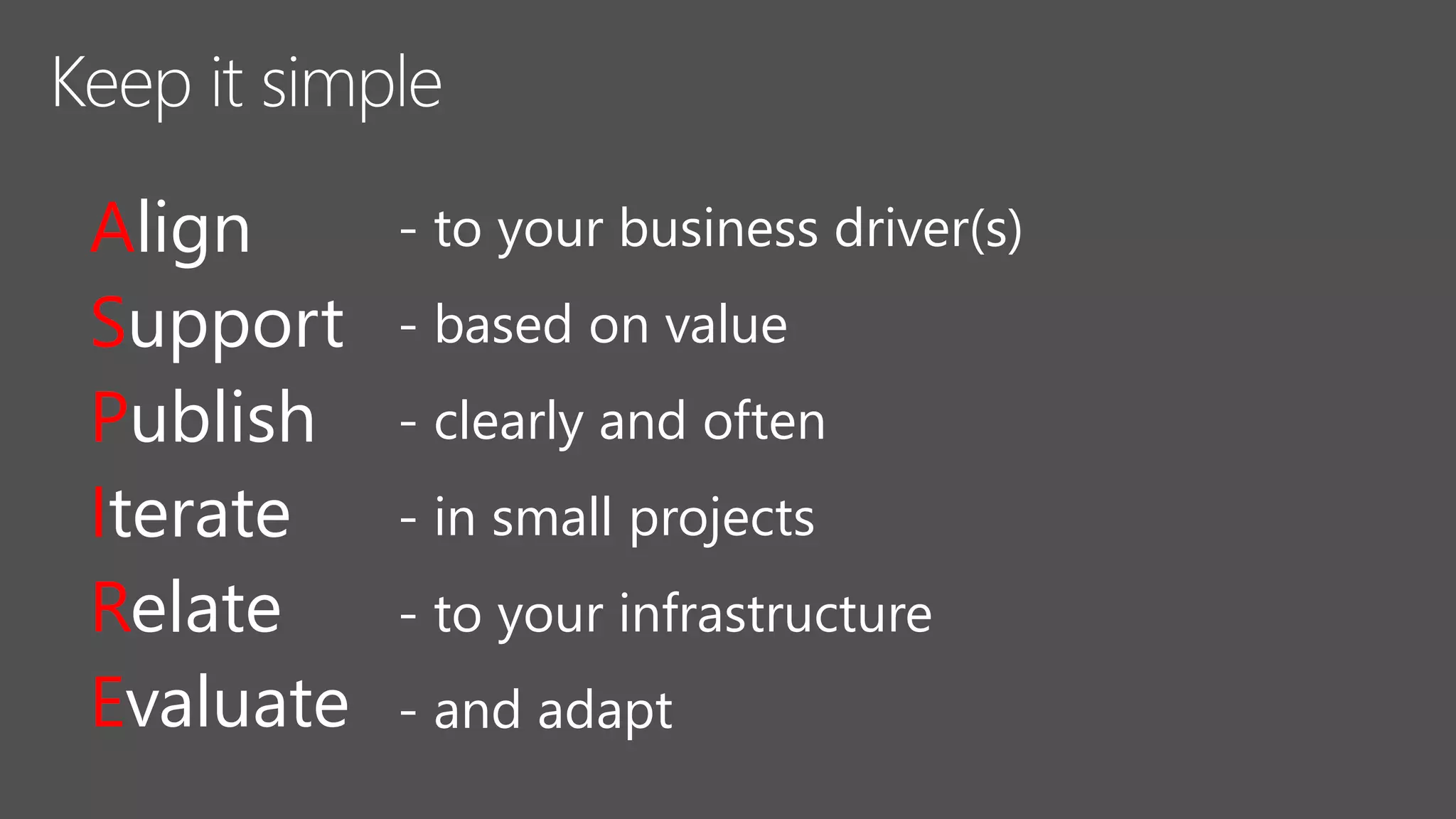 Keep it simple

Align - to your business driver(s)
Support - based on value
Publish - clearly and often
Iterate - in small projects
Relate - to your infrastructure
Evaluate - and adapt